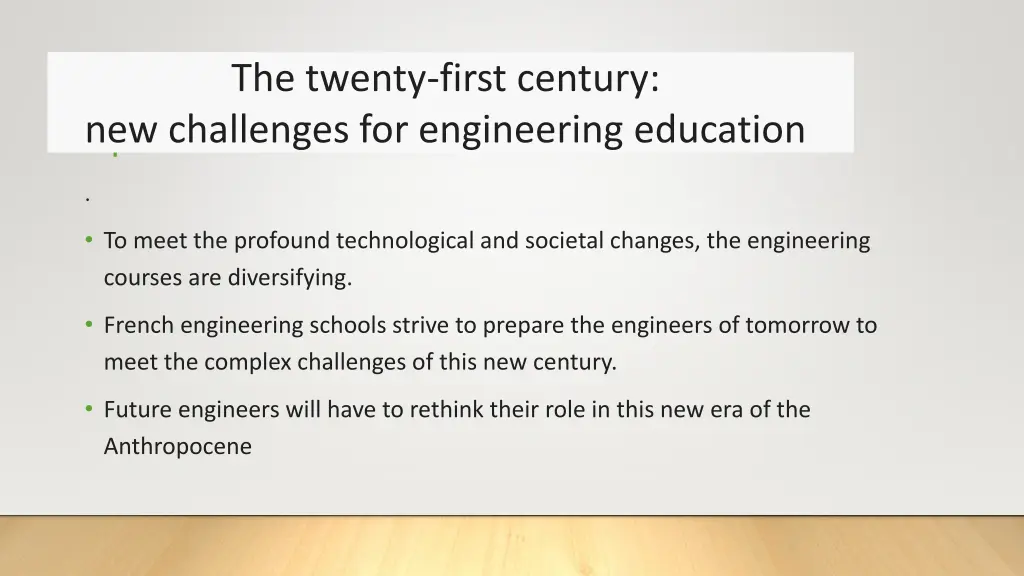 The twenty-first century:
new challenges for engineering education

.

• To meet the profound technological and societal changes, the engineering courses are diversifying.

• French engineering schools strive to prepare the engineers of tomorrow to meet the complex challenges of this new century.

• Future engineers will have to rethink their role in this new era of the Anthropocene